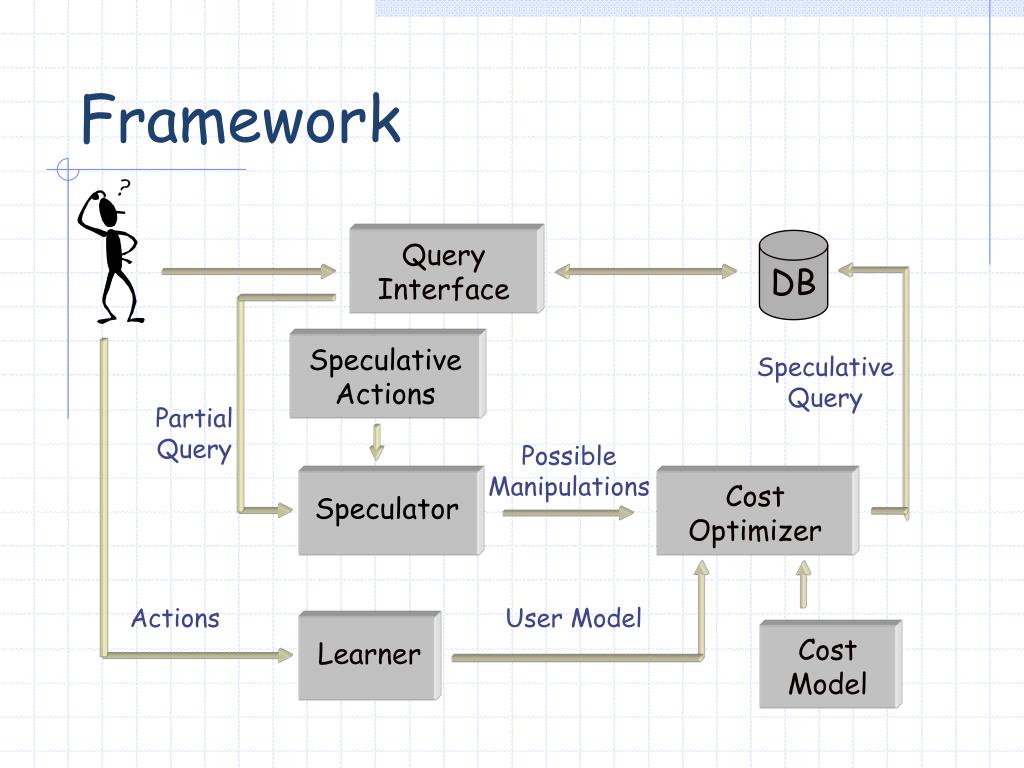 Framework

?

Query Interface

DB

Speculative Actions

Speculative Query

Partial Query

Possible Manipulations

Speculator

Cost Optimizer

Actions

User Model

Learner

Cost Model